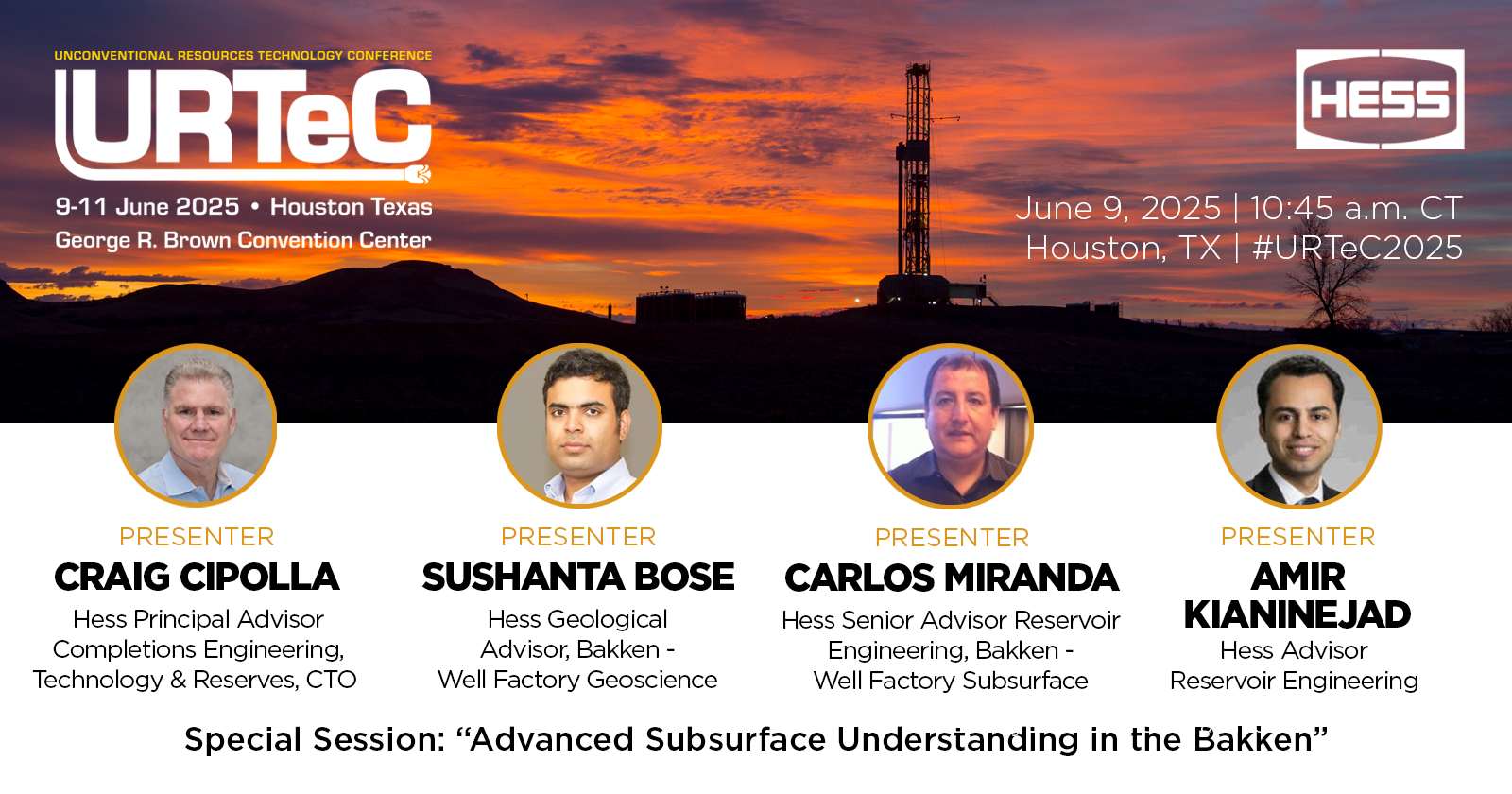 UNCONVENTIONAL RESOURCES TECHNOLOGY CONFERENCE
URTeC
9-11 June 2025 • Houston Texas
George R. Brown Convention Center

HESS

June 9, 2025 | 10:45 a.m. CT
Houston, TX | #URTeC2025

PRESENTER
CRAIG CIPOLLA
Hess Principal Advisor Completions Engineering, Technology & Reserves, CTO

PRESENTER
SUSHANTA BOSE
Hess Geological Advisor, Bakken - Well Factory Geoscience

PRESENTER
CARLOS MIRANDA
Hess Senior Advisor Reservoir Engineering, Bakken - Well Factory Subsurface

PRESENTER
AMIR KIANINEJAD
Hess Advisor Reservoir Engineering

Special Session: “Advanced Subsurface Understanding in the Bakken”